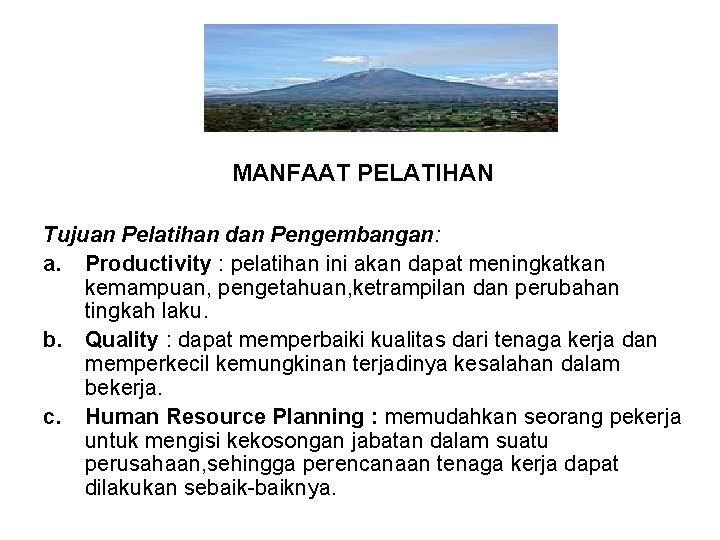 MANFAAT PELATIHAN

Tujuan Pelatihan dan Pengembangan:

a. Productivity : pelatihan ini akan dapat meningkatkan kemampuan, pengetahuan,ketrampilan dan perubahan tingkah laku.

b. Quality : dapat memperbaiki kualitas dari tenaga kerja dan memperkecil kemungkinan terjadinya kesalahan dalam bekerja.

c. Human Resource Planning : memudahkan seorang pekerja untuk mengisi kekosongan jabatan dalam suatu perusahaan,sehingga perencanaan tenaga kerja dapat dilakukan sebaik-baiknya.